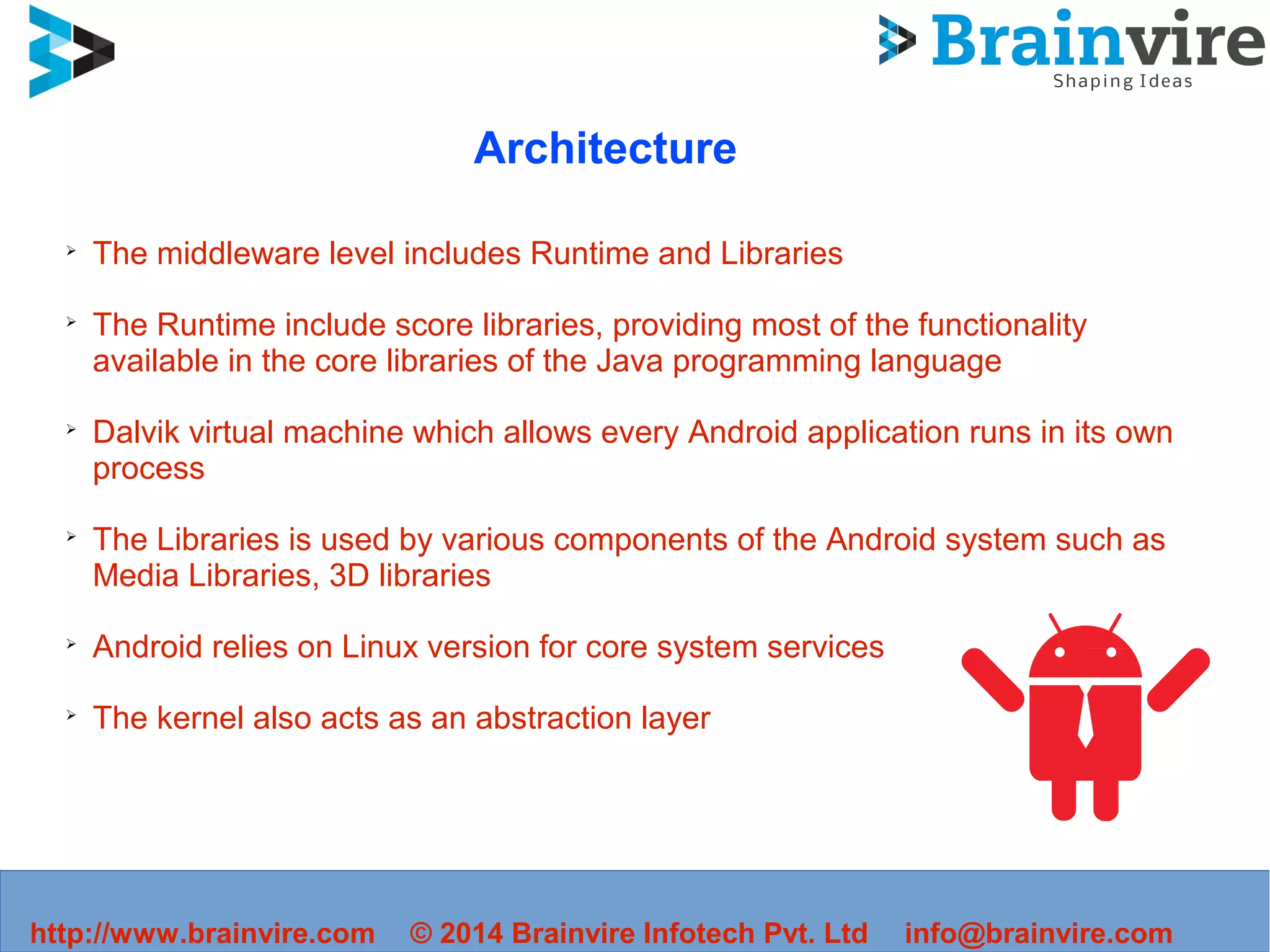 Brainvire
Shaping Ideas

Architecture

➢ The middleware level includes Runtime and Libraries

➢ The Runtime include score libraries, providing most of the functionality available in the core libraries of the Java programming language

➢ Dalvik virtual machine which allows every Android application runs in its own process

➢ The Libraries is used by various components of the Android system such as Media Libraries, 3D libraries

➢ Android relies on Linux version for core system services

➢ The kernel also acts as an abstraction layer

http://www.brainvire.com © 2014 Brainvire Infotech Pvt. Ltd info@brainvire.com